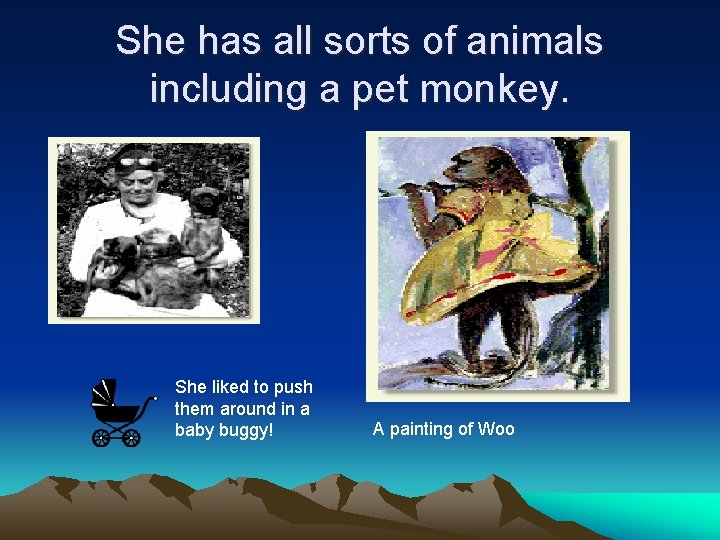 She has all sorts of animals including a pet monkey.

She liked to push them around in a baby buggy!

A painting of Woo